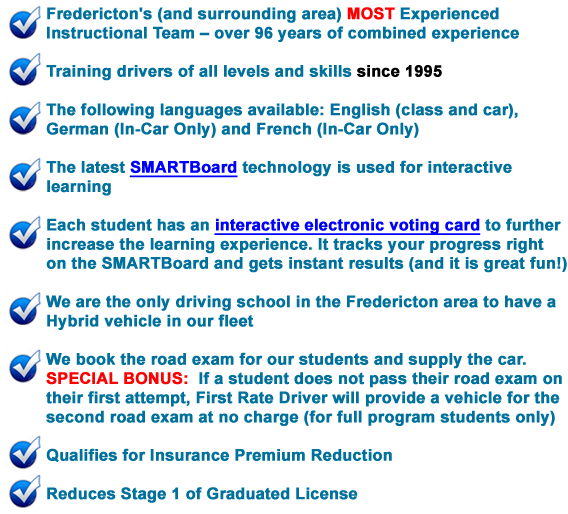 Fredericton's (and surrounding area) MOST Experienced Instructional Team – over 96 years of combined experience

Training drivers of all levels and skills since 1995

The following languages available: English (class and car), German (In-Car Only) and French (In-Car Only)

The latest SMARTBoard technology is used for interactive learning

Each student has an interactive electronic voting card to further increase the learning experience. It tracks your progress right on the SMARTBoard and gets instant results (and it is great fun!)

We are the only driving school in the Fredericton area to have a Hybrid vehicle in our fleet

We book the road exam for our students and supply the car. SPECIAL BONUS: If a student does not pass their road exam on their first attempt, First Rate Driver will provide a vehicle for the second road exam at no charge (for full program students only)

Qualifies for Insurance Premium Reduction

Reduces Stage 1 of Graduated License